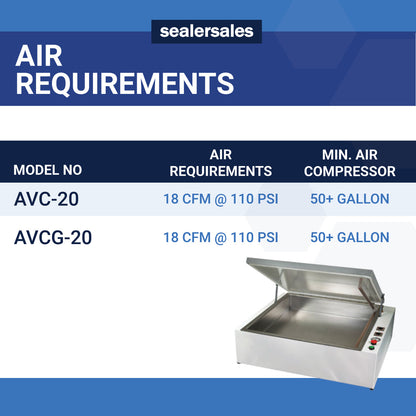 sealersales

AIR REQUIREMENTS

| MODEL NO | AIR REQUIREMENTS | MIN. AIR COMPRESSOR |
|---|---|---|
| AVC-20 | 18 CFM @ 110 PSI | 50+ GALLON |
| AVCG-20 | 18 CFM @ 110 PSI | 50+ GALLON |